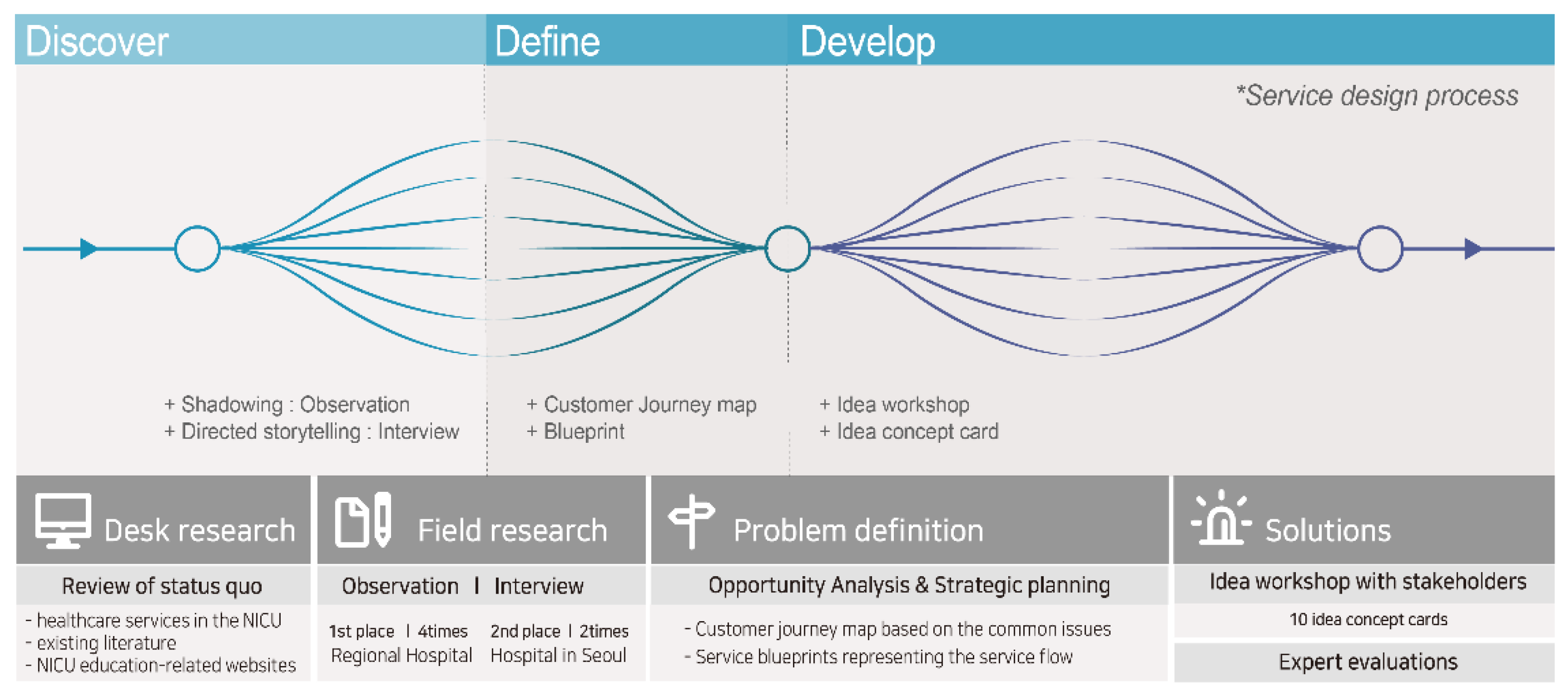 Discover

Define

Develop

*Service design process

+ Shadowing : Observation
+ Directed storytelling : Interview

+ Customer Journey map
+ Blueprint

+ Idea workshop
+ Idea concept card

Desk research

Review of status quo

- healthcare services in the NICU
- existing literature
- NICU education-related websites

Field research

Observation | Interview

1st place | 4times
Regional Hospital

2nd place | 2times
Hospital in Seoul

Problem definition

Opportunity Analysis & Strategic planning

- Customer journey map based on the common issues
- Service blueprints representing the service flow

Solutions

Idea workshop with stakeholders

10 idea concept cards

Expert evaluations